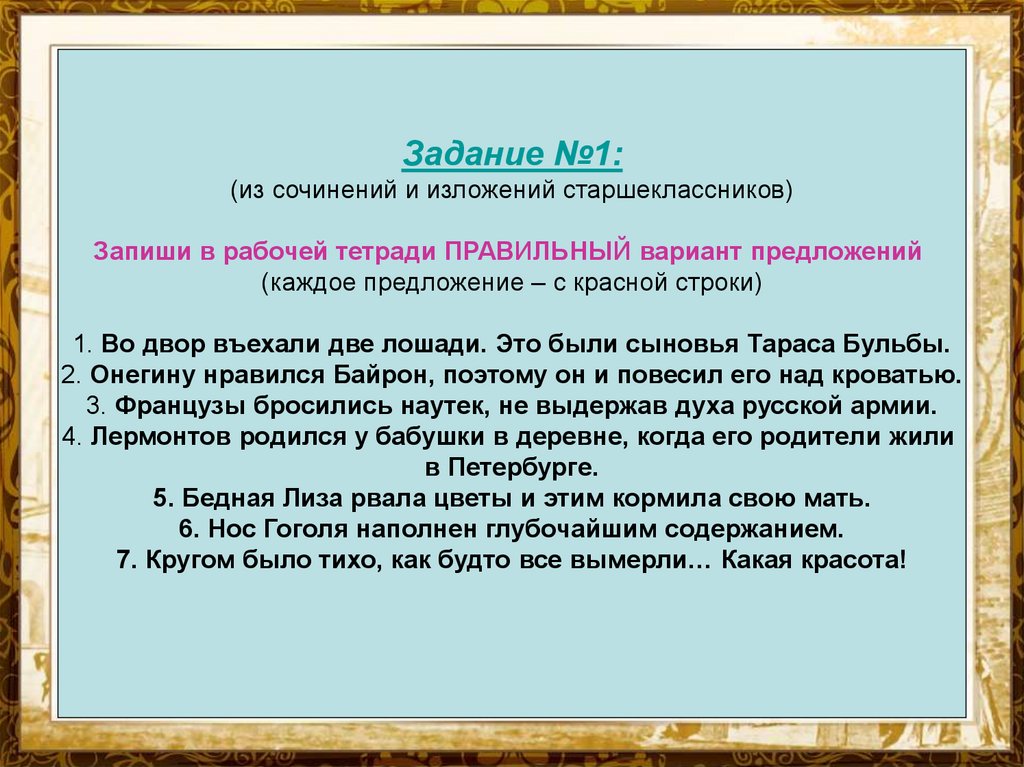 Задание №1:
(из сочинений и изложений старшеклассников)

Запиши в рабочей тетради ПРАВИЛЬНЫЙ вариант предложений
(каждое предложение – с красной строки)

1. Во двор въехали две лошади. Это были сыновья Тараса Бульбы.
2. Онегину нравился Байрон, поэтому он и повесил его над кроватью.
3. Французы бросились наутек, не выдержав духа русской армии.
4. Лермонтов родился у бабушки в деревне, когда его родители жили в Петербурге.
5. Бедная Лиза рвала цветы и этим кормила свою мать.
6. Нос Гоголя наполнен глубочайшим содержанием.
7. Кругом было тихо, как будто все вымерли… Какая красота!